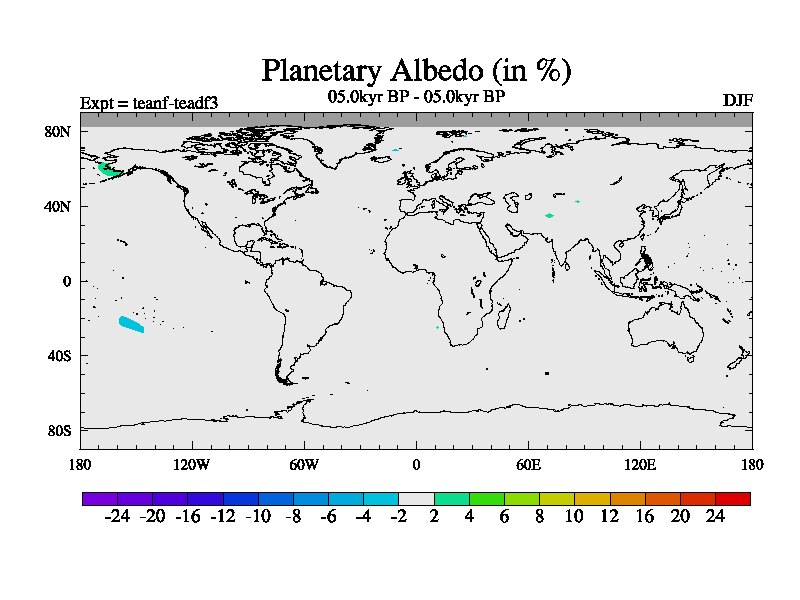 Planetary Albedo (in %)

Expt = teanf-teadf3

05.0kyr BP - 05.0kyr BP

DJF

80N

40N

0

40S

80S

180

120W

60W

0

60E

120E

180

-24 -20 -16 -12 -10 -8 -6 -4 -2 2 4 6 8 10 12 16 20 24